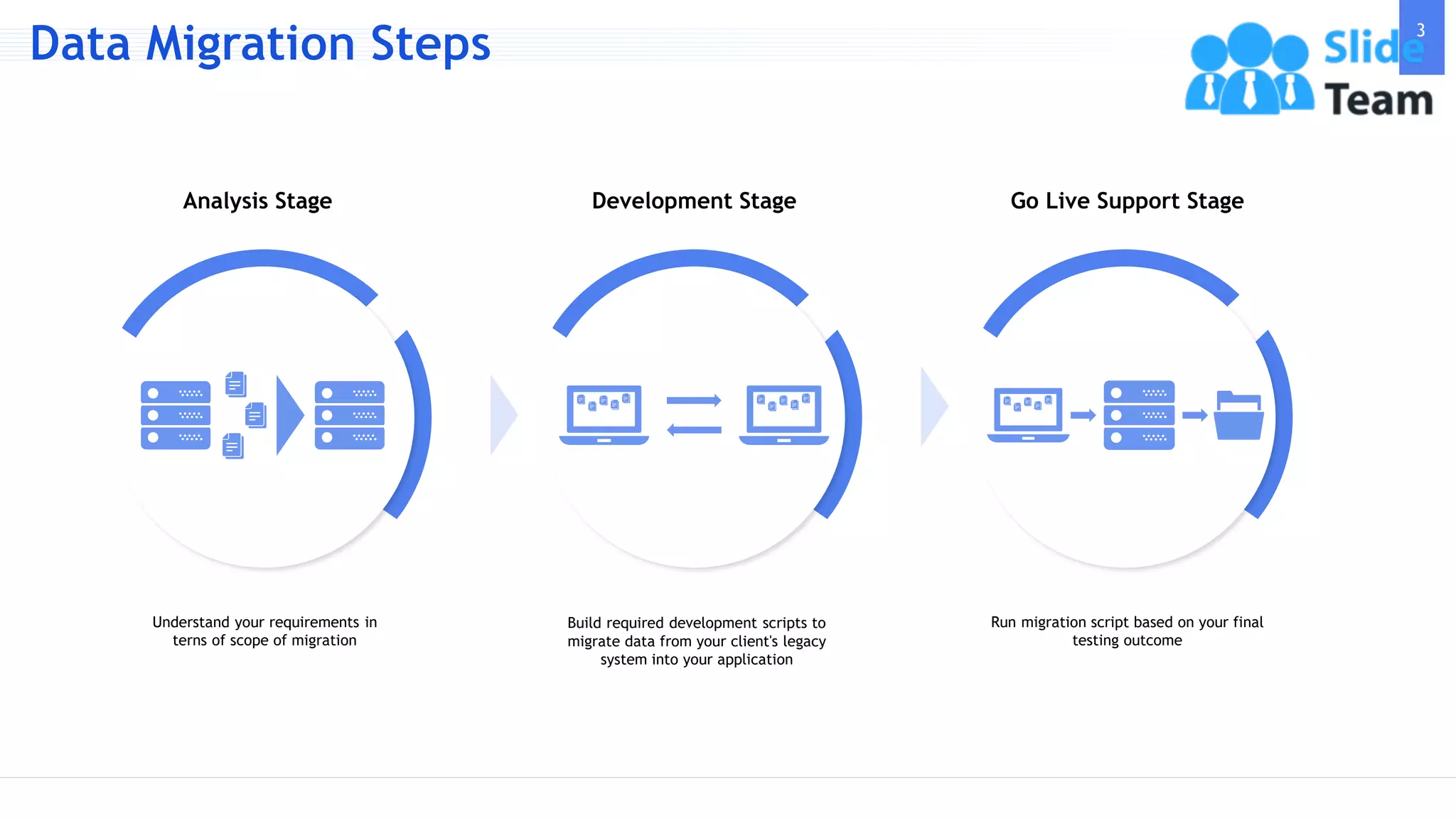 Data Migration Steps

3

Slide Team

Analysis Stage

Development Stage

Go Live Support Stage

Understand your requirements in terns of scope of migration

Build required development scripts to migrate data from your client's legacy system into your application

Run migration script based on your final testing outcome